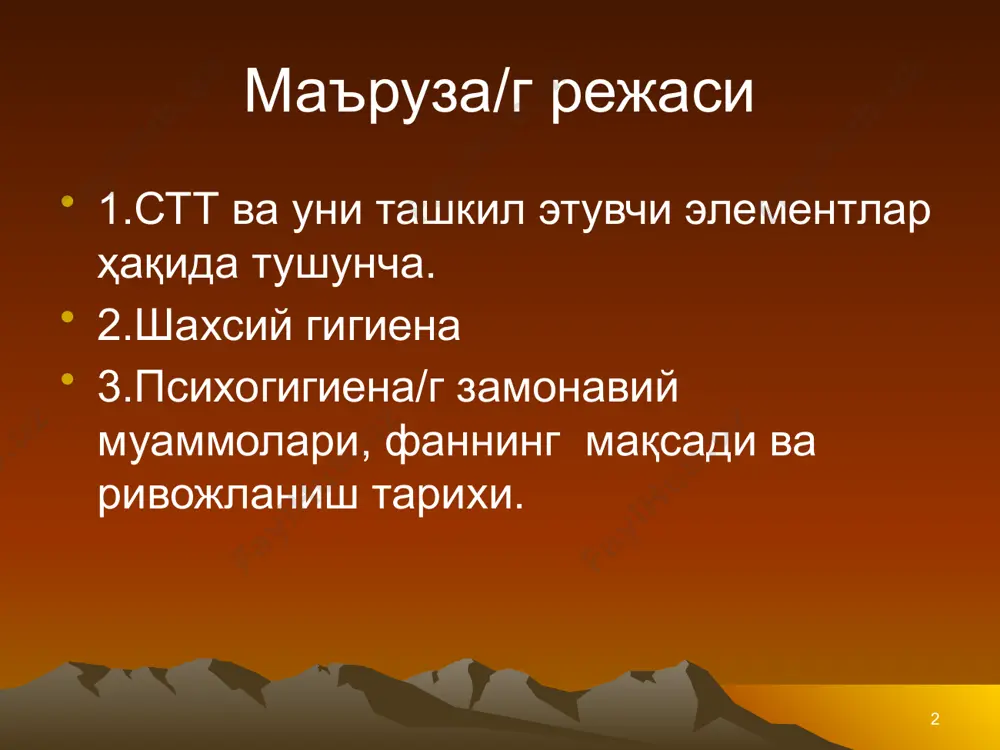 Маъруза/г режаси

• 1.СТТ ва уни ташкил этувчи элементлар ҳақида тушунча.
• 2.Шахсий гигиена
• 3.Психогигиена/г замонавий муаммолари, фаннинг мақсади ва ривожланиш тарихи.

2